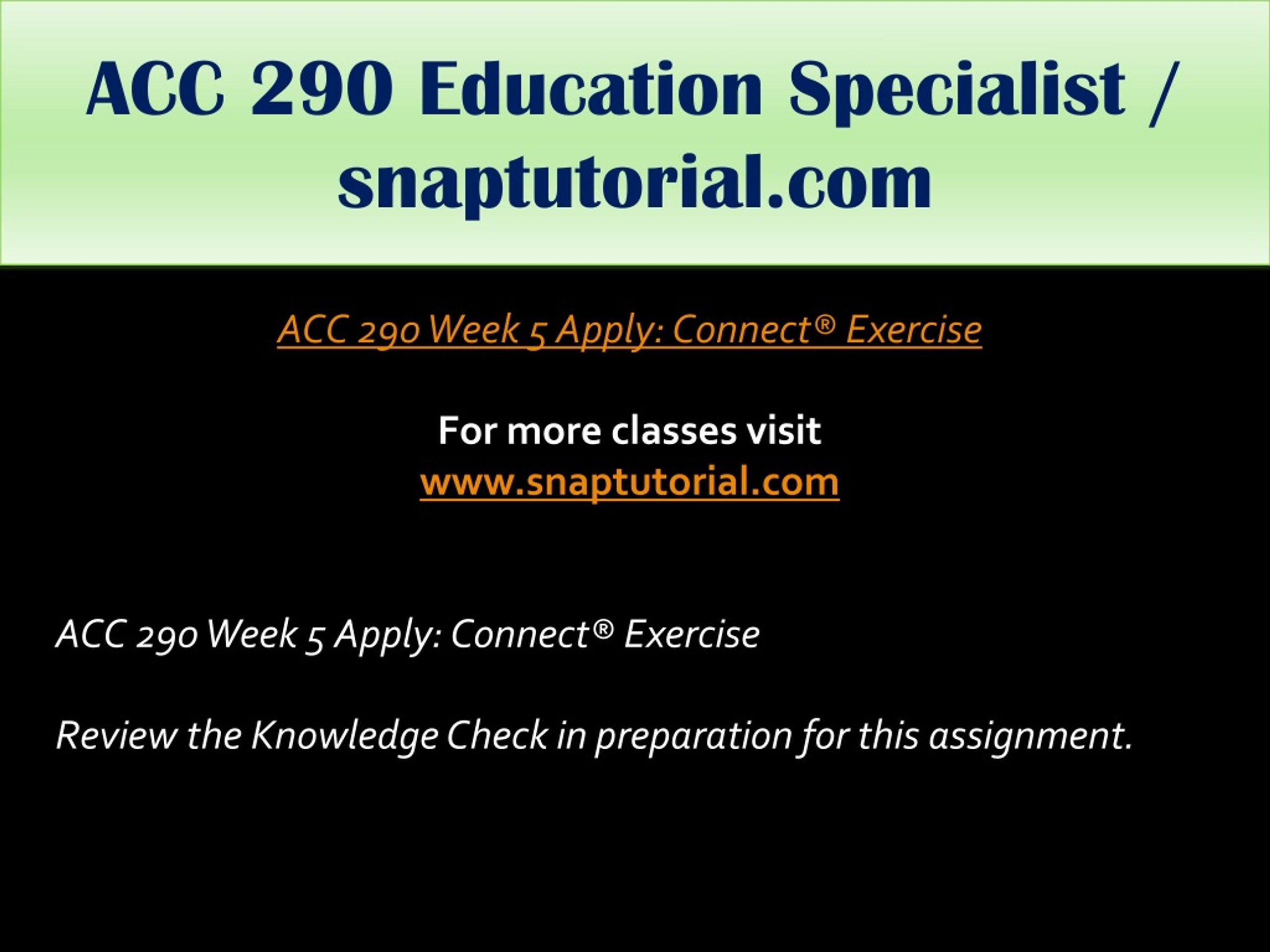 ACC 290 Education Specialist / snaptutorial.com

ACC 290 Week 5 Apply: Connect® Exercise

For more classes visit
www.snaptutorial.com

ACC 290 Week 5 Apply: Connect® Exercise

Review the Knowledge Check in preparation for this assignment.